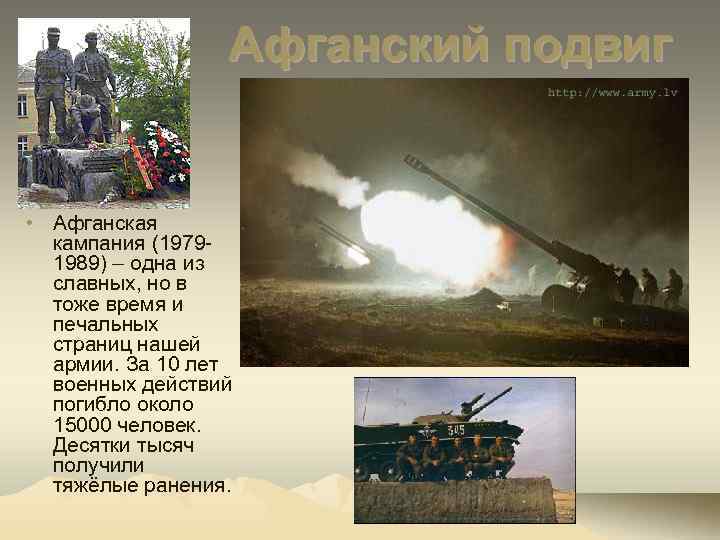 Афганский подвиг

http://www.army.lv

• Афганская кампания (1979-1989) – одна из славных, но в тоже время и печальных страниц нашей армии. За 10 лет военных действий погибло около 15000 человек. Десятки тысяч получили тяжёлые ранения.

305